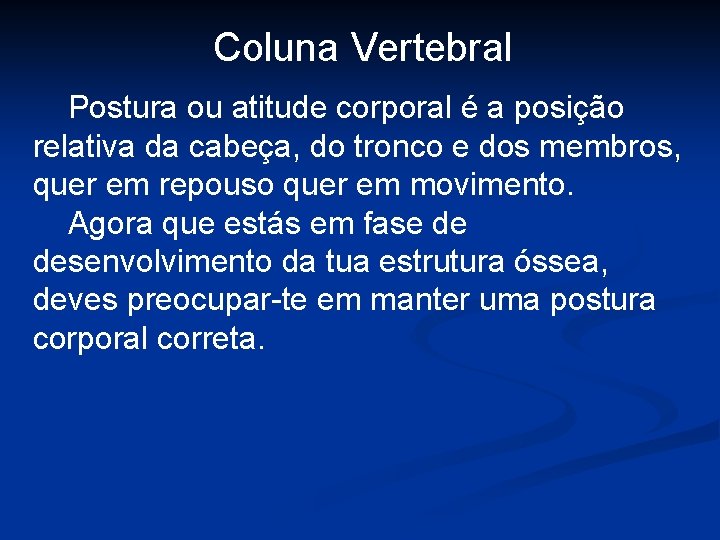 Coluna Vertebral

Postura ou atitude corporal é a posição relativa da cabeça, do tronco e dos membros, quer em repouso quer em movimento.

Agora que estás em fase de desenvolvimento da tua estrutura óssea, deves preocupar-te em manter uma postura corporal correta.